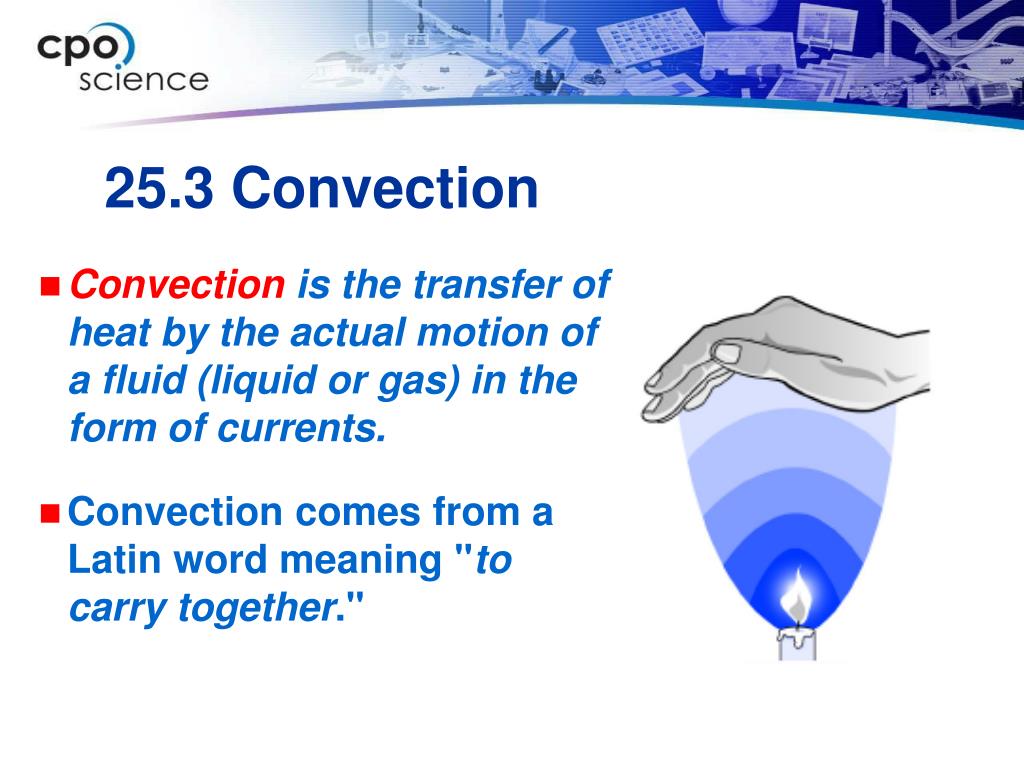 cpo science

25.3 Convection

Convection is the transfer of heat by the actual motion of a fluid (liquid or gas) in the form of currents.

Convection comes from a Latin word meaning "to carry together."